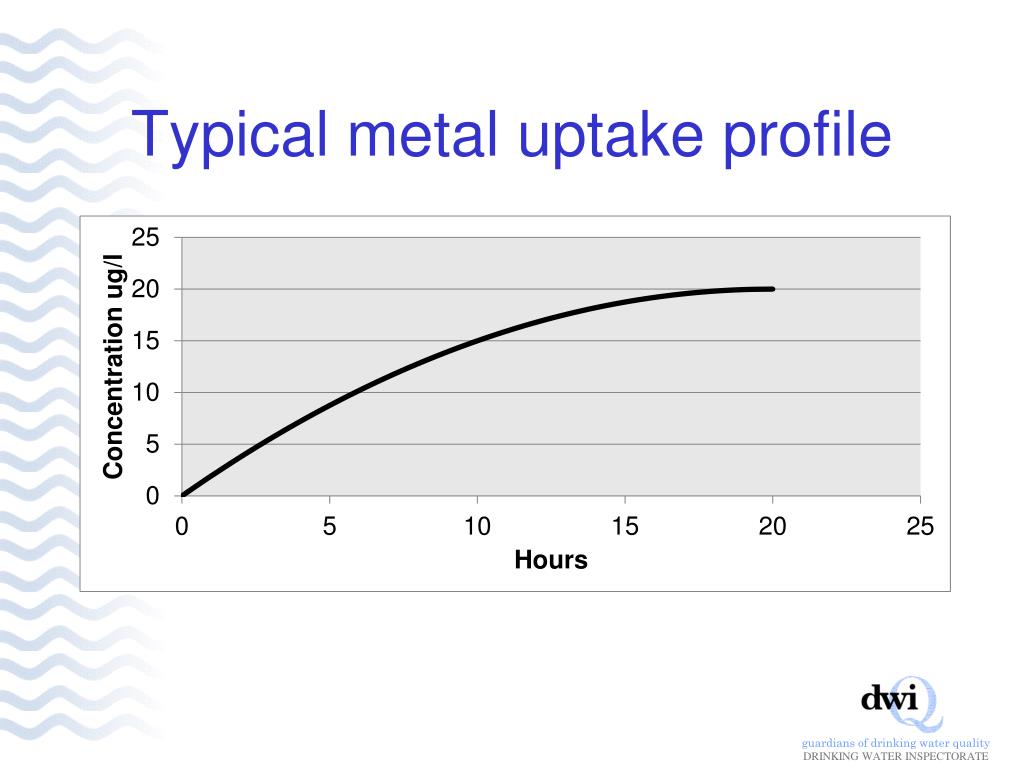 Typical metal uptake profile

Concentration ug/l

25
20
15
10
5
0

0 5 10 15 20 25

Hours

dwi

guardians of drinking water quality
DRINKING WATER INSPECTORATE